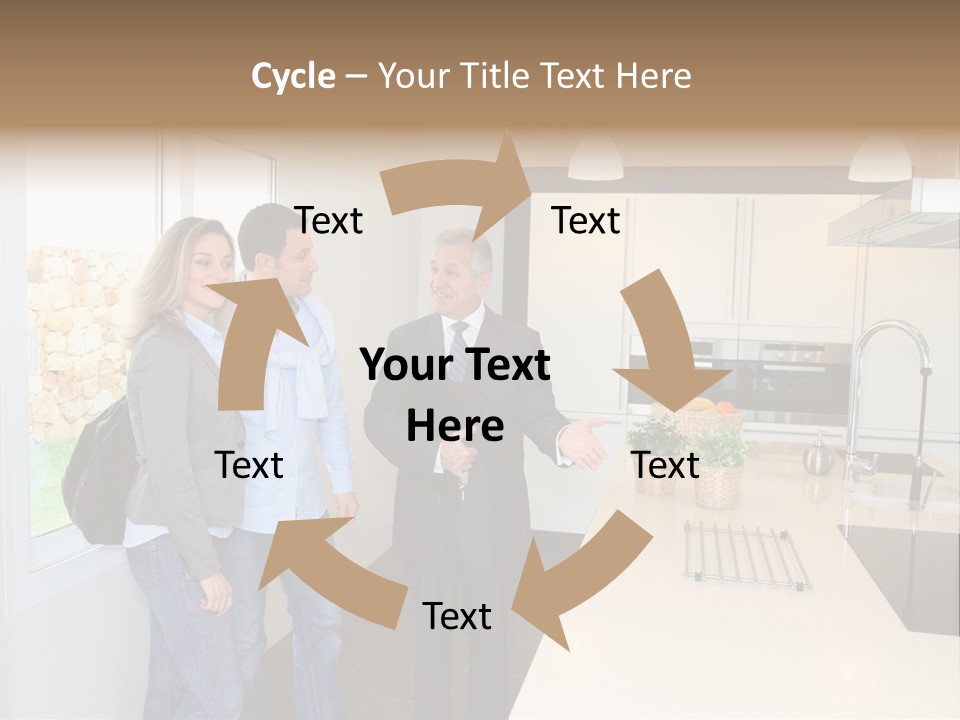 Cycle – Your Title Text Here

Text

Text

Your Text Here

Text

Text

Text